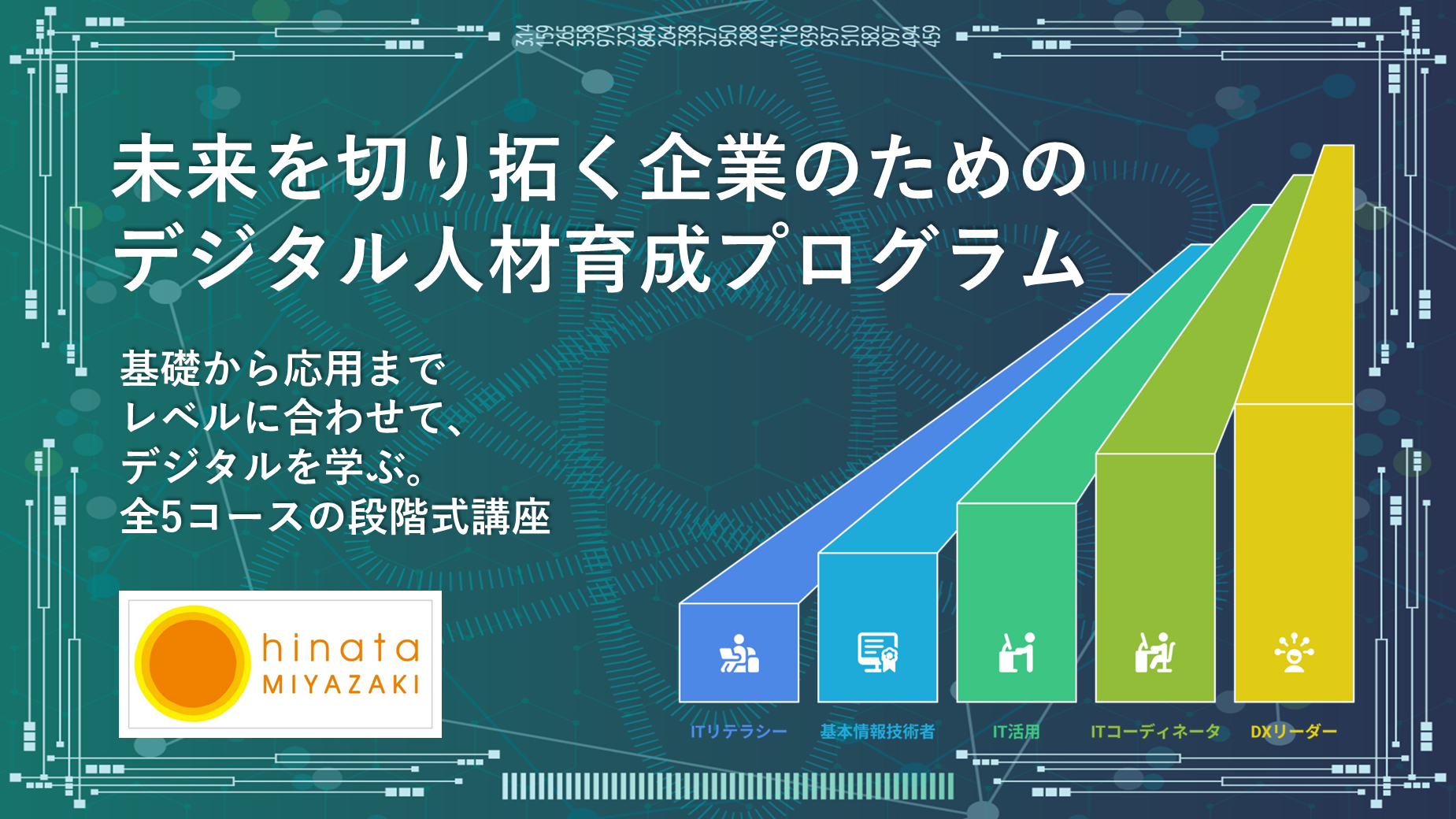 314 159 265 358 979 323 846 264 338 327 950 288 419 716 939 937 510 582 097 494 459

未来を切り拓く企業のための
デジタル人材育成プログラム

基礎から応用まで
レベルに合わせて、
デジタルを学ぶ。
全5コースの段階式講座

hinata
MIYAZAKI

ITリテラシー
基本情報技術者
IT活用
ITコーディネータ
DXリーダー